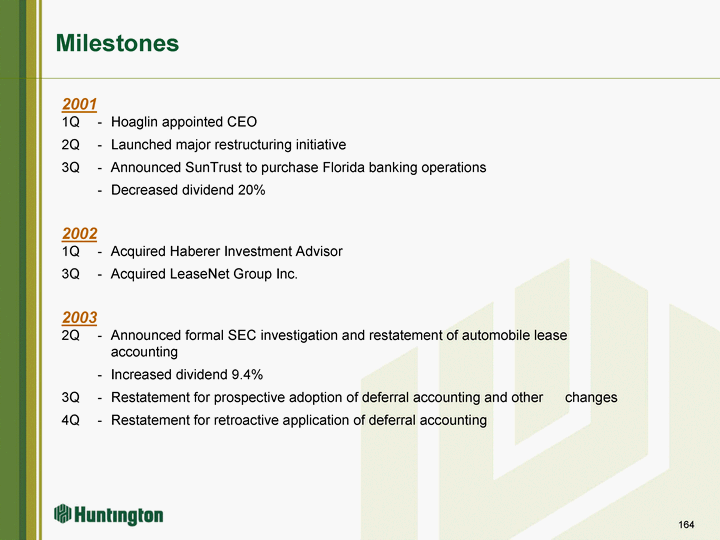 Milestones

2001
1Q - Hoaglin appointed CEO
2Q - Launched major restructuring initiative
3Q - Announced SunTrust to purchase Florida banking operations
- Decreased dividend 20%

2002
1Q - Acquired Haberer Investment Advisor
3Q - Acquired LeaseNet Group Inc.

2003
2Q - Announced formal SEC investigation and restatement of automobile lease accounting
- Increased dividend 9.4%
3Q - Restatement for prospective adoption of deferral accounting and other changes
4Q - Restatement for retroactive application of deferral accounting

Huntington

164